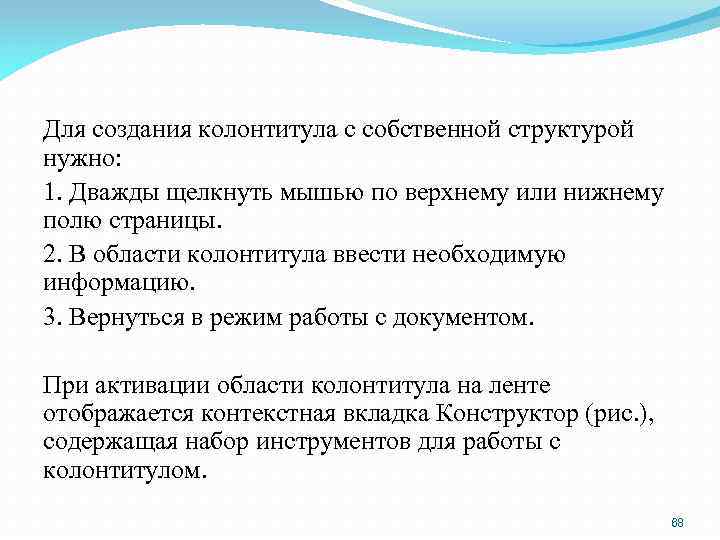 Для создания колонтитула с собственной структурой нужно:

1. Дважды щелкнуть мышью по верхнему или нижнему полю страницы.

2. В области колонтитула ввести необходимую информацию.

3. Вернуться в режим работы с документом.

При активации области колонтитула на ленте отображается контекстная вкладка Конструктор (рис.), содержащая набор инструментов для работы с колонтитулом.

88